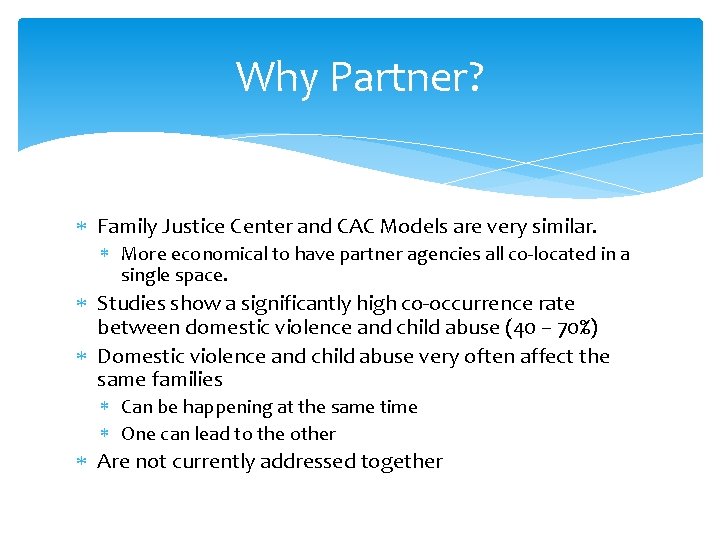 Why Partner?

* Family Justice Center and CAC Models are very similar.
  * More economical to have partner agencies all co-located in a single space.
* Studies show a significantly high co-occurrence rate between domestic violence and child abuse (40 – 70%)
* Domestic violence and child abuse very often affect the same families
  * Can be happening at the same time
  * One can lead to the other
* Are not currently addressed together